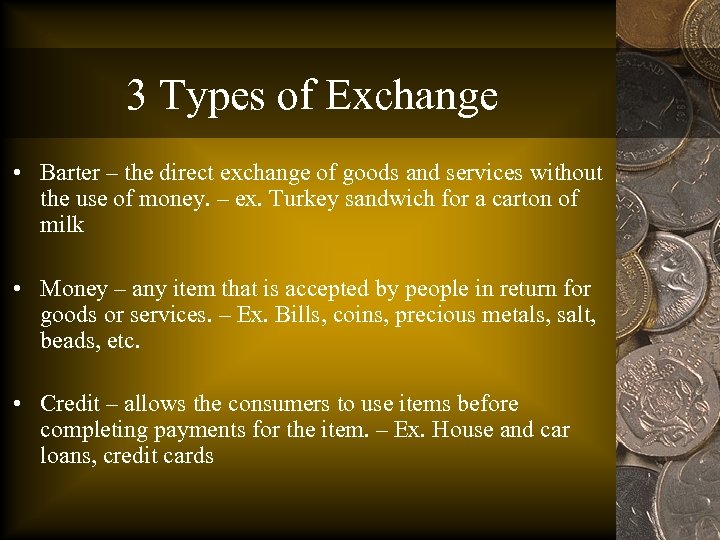 3 Types of Exchange

• Barter – the direct exchange of goods and services without the use of money. – ex. Turkey sandwich for a carton of milk

• Money – any item that is accepted by people in return for goods or services. – Ex. Bills, coins, precious metals, salt, beads, etc.

• Credit – allows the consumers to use items before completing payments for the item. – Ex. House and car loans, credit cards